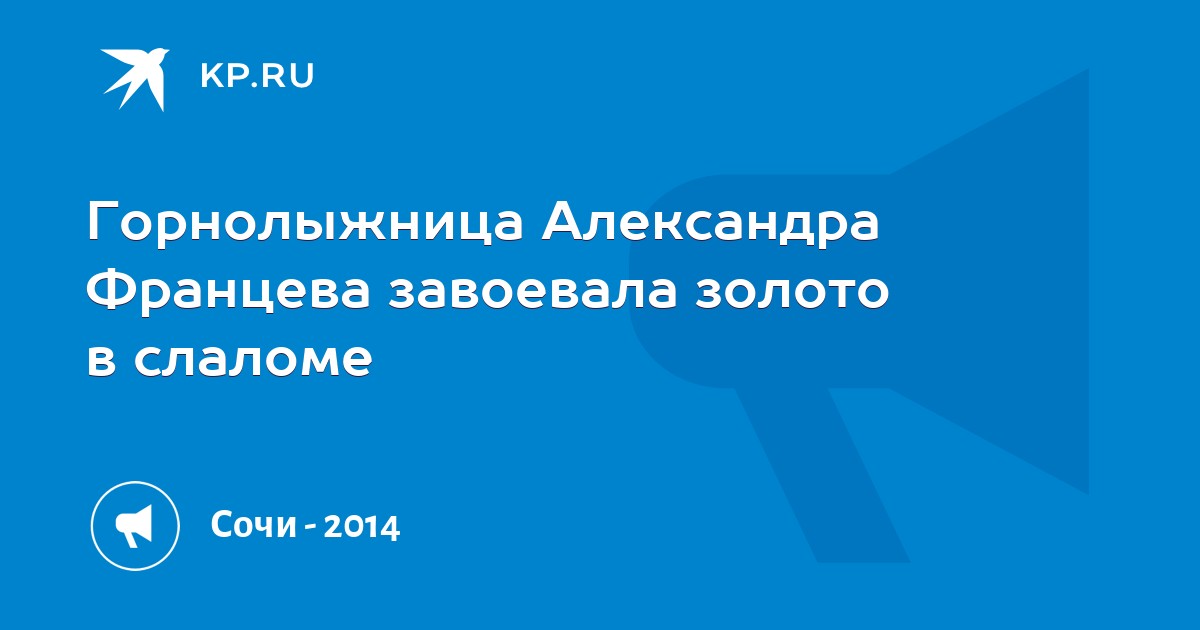 KP.RU

Горнолыжница Александра Францева завоевала золото в слаломе

Сочи - 2014